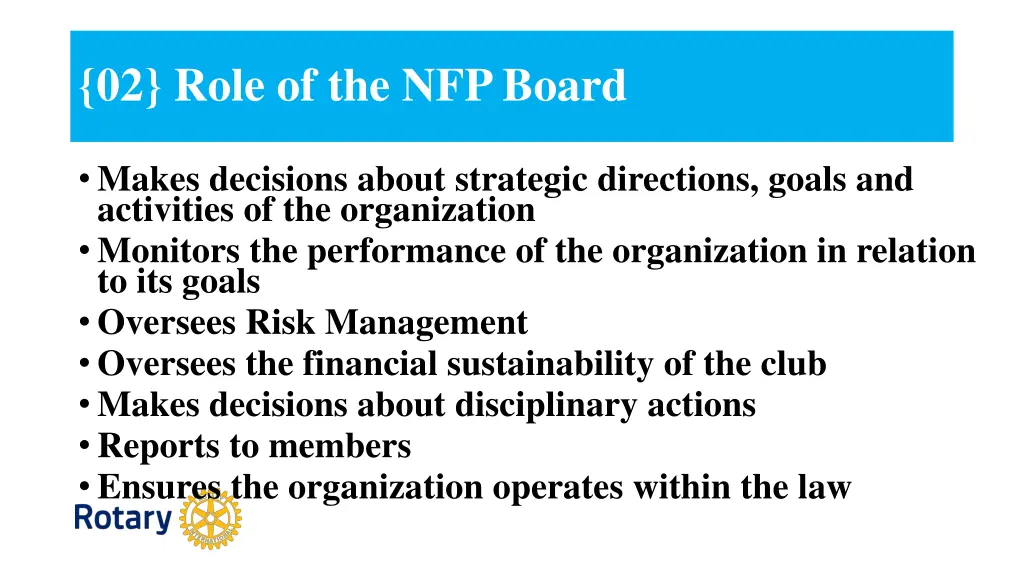 {02} Role of the NFP Board

• Makes decisions about strategic directions, goals and activities of the organization
• Monitors the performance of the organization in relation to its goals
• Oversees Risk Management
• Oversees the financial sustainability of the club
• Makes decisions about disciplinary actions
• Reports to members
• Ensures the organization operates within the law

Rotary